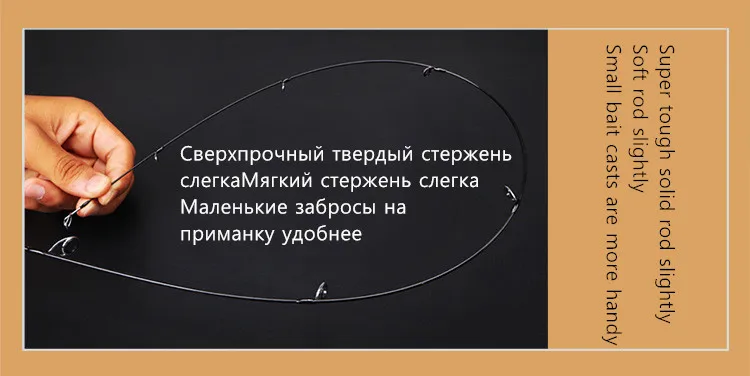 Сверхпрочный твердый стержень слегкаМягкий стержень слегка Маленькие забросы на приманку удобнее

Super tough solid rod slightly
Soft rod slightly
Small bait casts are more handy